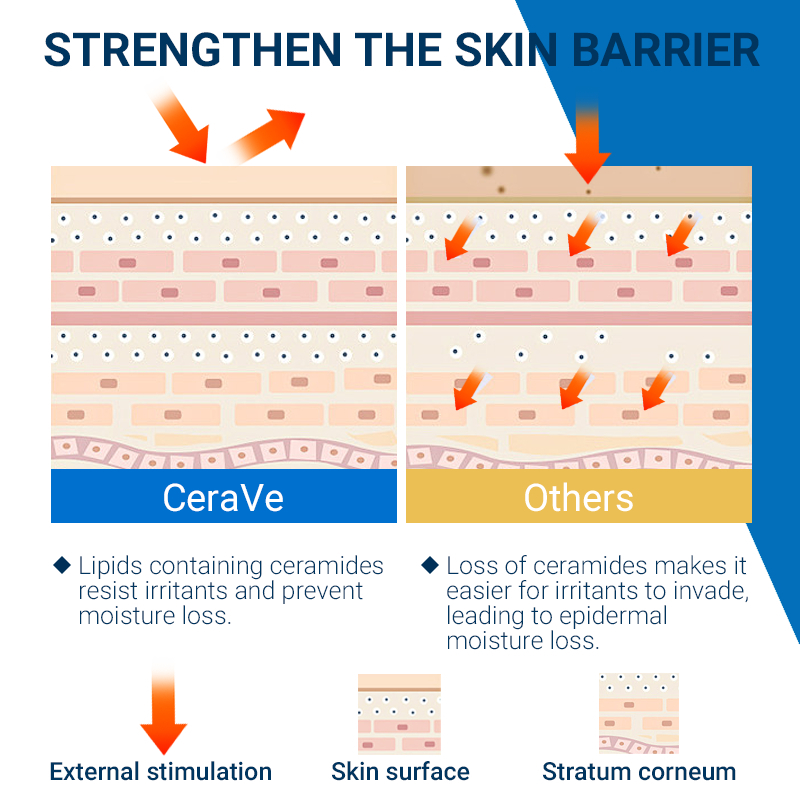 STRENGTHEN THE SKIN BARRIER

CeraVe

Others

◆ Lipids containing ceramides resist irritants and prevent moisture loss.

◆ Loss of ceramides makes it easier for irritants to invade, leading to epidermal moisture loss.

External stimulation

Skin surface

Stratum corneum